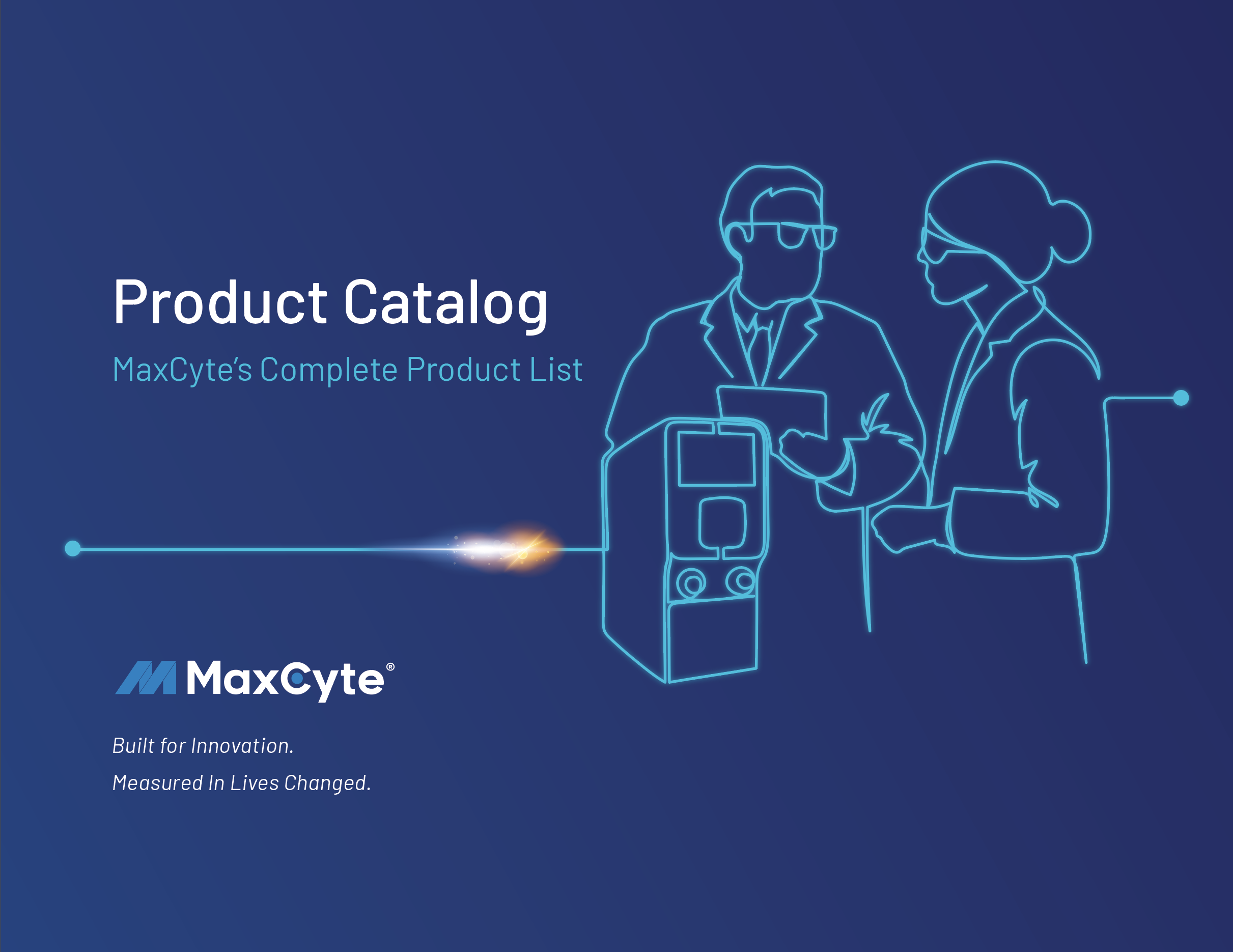 Product Catalog

MaxCyte's Complete Product List

MaxCyte®

Built for Innovation.

Measured In Lives Changed.